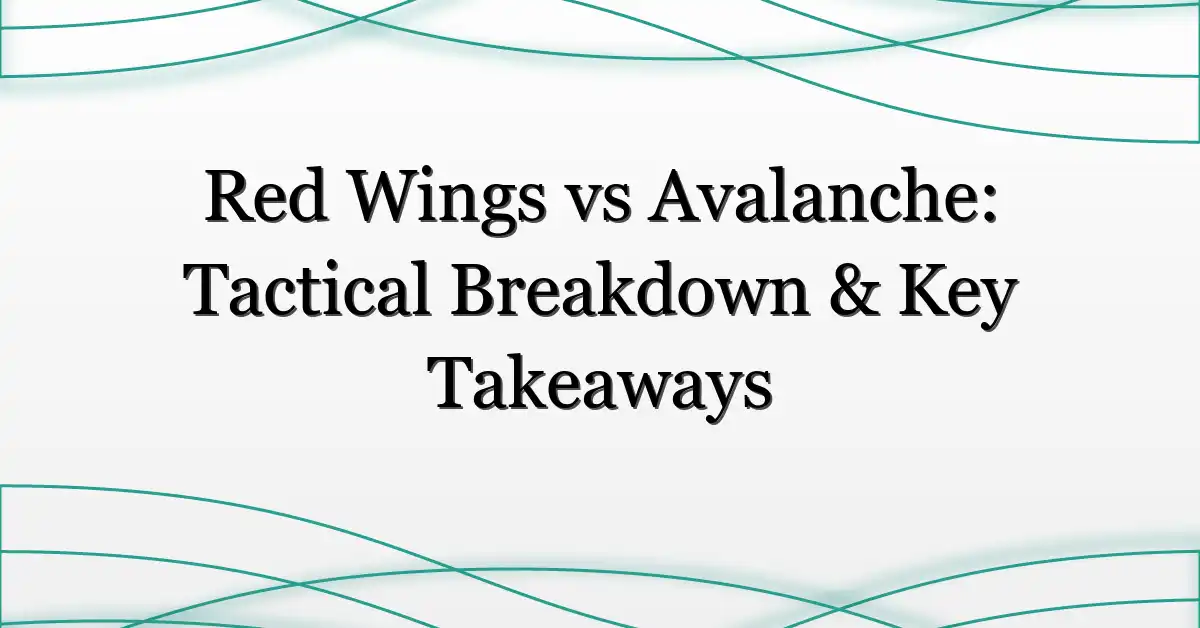 Red Wings vs Avalanche: Tactical Breakdown & Key Takeaways